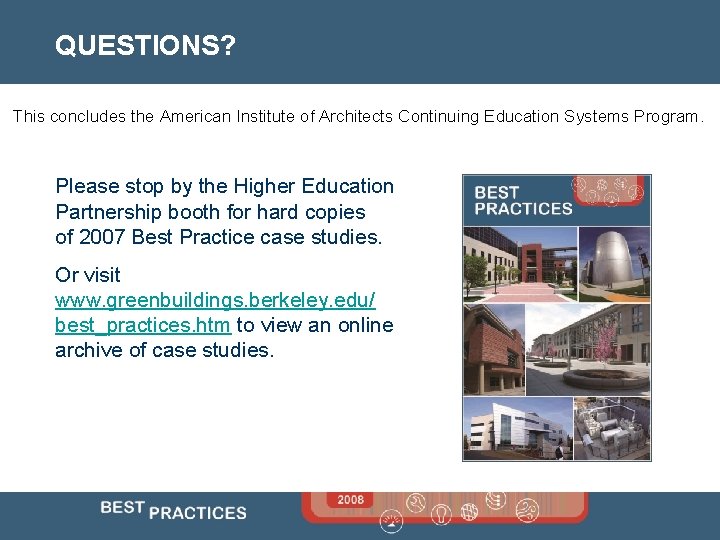 QUESTIONS?

This concludes the American Institute of Architects Continuing Education Systems Program.

Please stop by the Higher Education Partnership booth for hard copies of 2007 Best Practice case studies.

Or visit www.greenbuildings.berkeley.edu/best_practices.htm to view an online archive of case studies.

BEST PRACTICES

BEST PRACTICES

2008